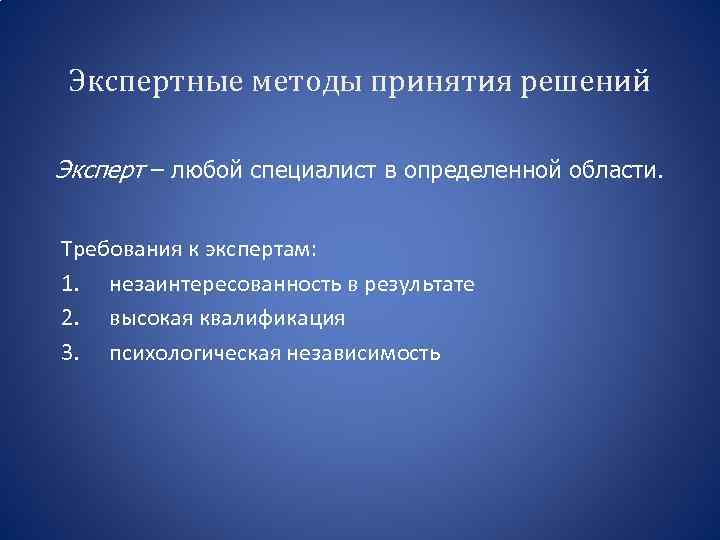 Экспертные методы принятия решений

Эксперт – любой специалист в определенной области.

Требования к экспертам:
1. незаинтересованность в результате
2. высокая квалификация
3. психологическая независимость